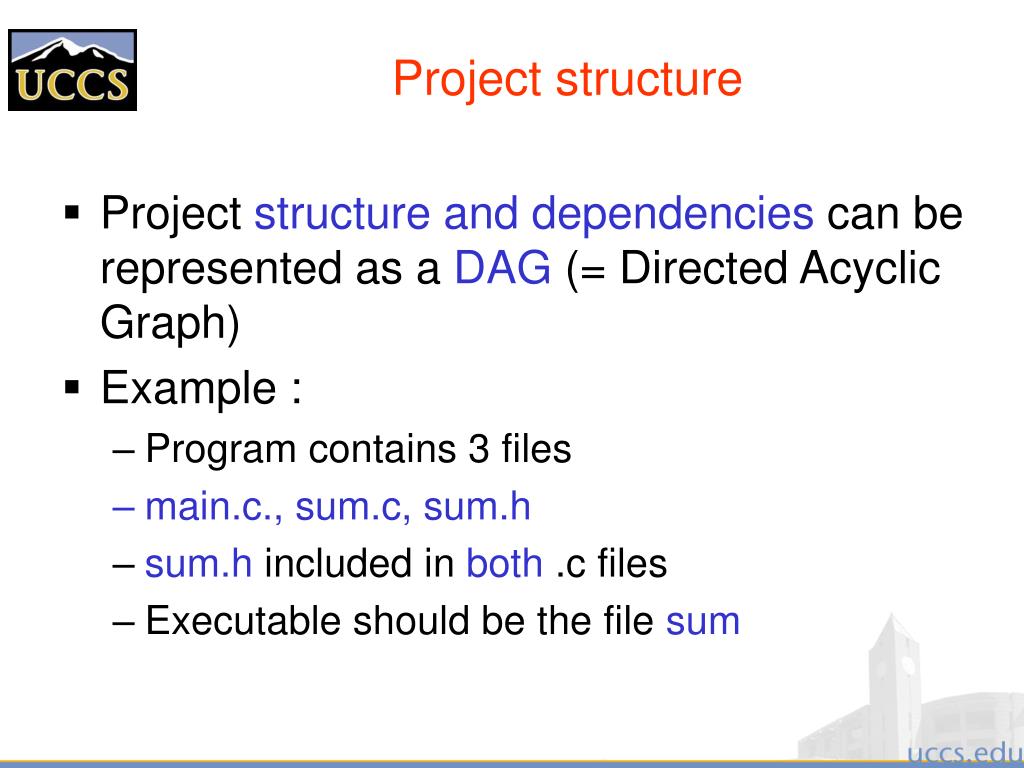 UCCS

Project structure

▪ Project structure and dependencies can be represented as a DAG (= Directed Acyclic Graph)

▪ Example :

– Program contains 3 files

– main.c., sum.c, sum.h

– sum.h included in both .c files

– Executable should be the file sum

uccs.edu